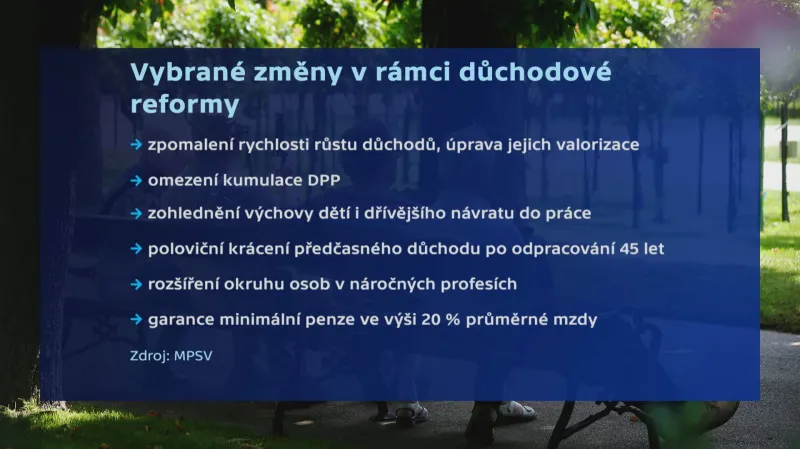 Vybrané změny v rámci důchodové reformy

→ zpomalení rychlosti růstu důchodů, úprava jejich valorizace

→ omezení kumulace DPP

→ zohlednění výchovy dětí i dřívějšího návratu do práce

→ poloviční krácení předčasného důchodu po odpracování 45 let

→ rozšíření okruhu osob v náročných profesích

→ garance minimální penze ve výši 20 % průměrné mzdy

Zdroj: MPSV